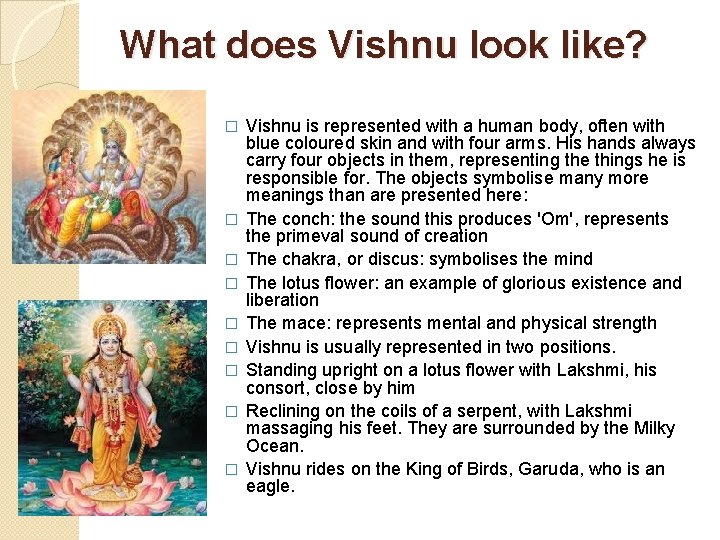 What does Vishnu look like?

□ Vishnu is represented with a human body, often with blue coloured skin and with four arms. His hands always carry four objects in them, representing the things he is responsible for. The objects symbolise many more meanings than are presented here:

□ The conch: the sound this produces 'Om', represents the primeval sound of creation

□ The chakra, or discus: symbolises the mind

□ The lotus flower: an example of glorious existence and liberation

□ The mace: represents mental and physical strength

□ Vishnu is usually represented in two positions.

□ Standing upright on a lotus flower with Lakshmi, his consort, close by him

□ Reclining on the coils of a serpent, with Lakshmi massaging his feet. They are surrounded by the Milky Ocean.

□ Vishnu rides on the King of Birds, Garuda, who is an eagle.